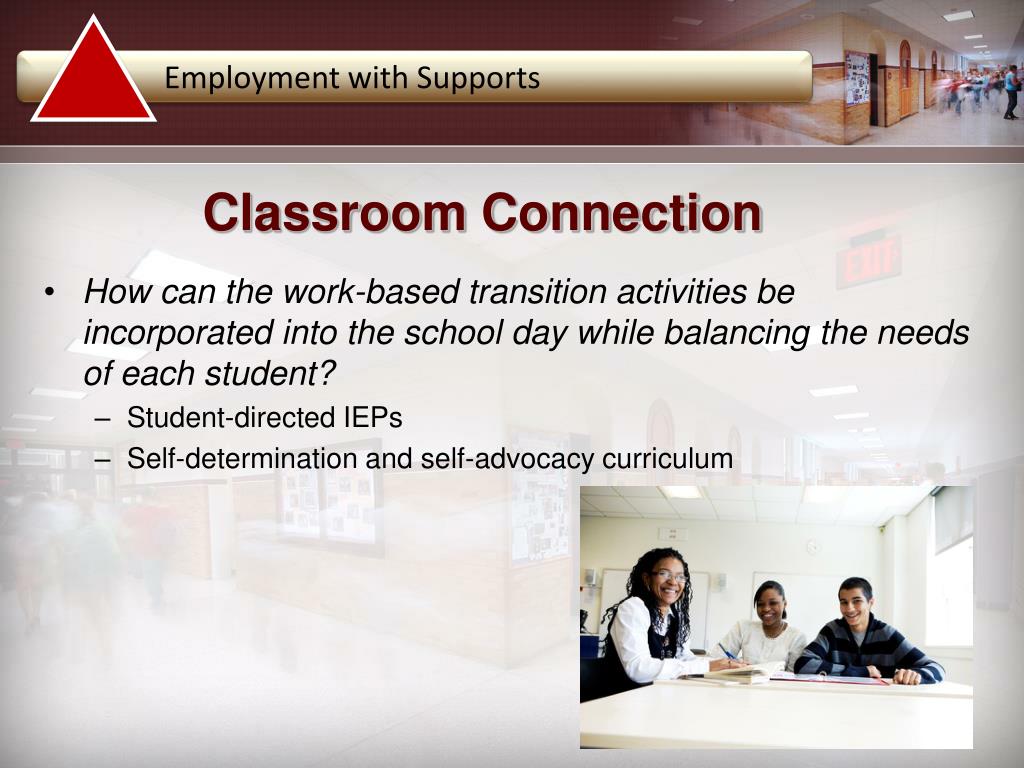 Employment with Supports

Classroom Connection

• How can the work-based transition activities be incorporated into the school day while balancing the needs of each student?
– Student-directed IEPs
– Self-determination and self-advocacy curriculum

EXIT